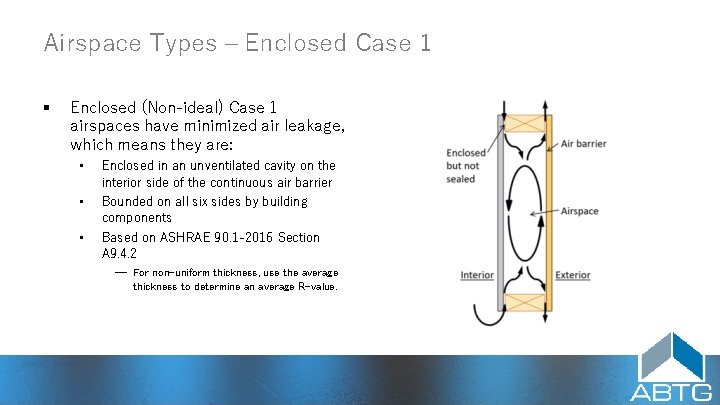 Airspace Types – Enclosed Case 1

▪ Enclosed (Non-ideal) Case 1 airspaces have minimized air leakage, which means they are:

▪ Enclosed in an unventilated cavity on the interior side of the continuous air barrier

▪ Bounded on all six sides by building components

▪ Based on ASHRAE 90.1-2016 Section A9.4.2

— For non-uniform thickness, use the average thickness to determine an average R-value.

Enclosed but not sealed

Air barrier

Airspace

Interior

Exterior

ABTG